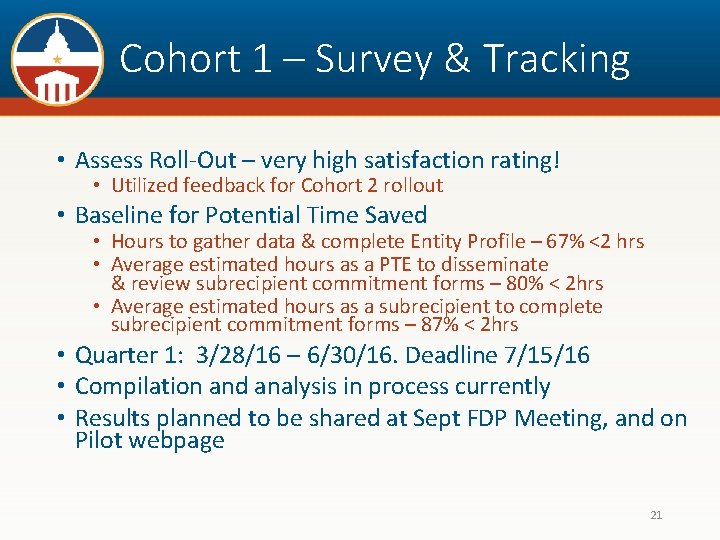 Cohort 1 – Survey & Tracking

• Assess Roll-Out – very high satisfaction rating!
  • Utilized feedback for Cohort 2 rollout
• Baseline for Potential Time Saved
  • Hours to gather data & complete Entity Profile – 67% <2 hrs
  • Average estimated hours as a PTE to disseminate & review subrecipient commitment forms – 80% < 2hrs
  • Average estimated hours as a subrecipient to complete subrecipient commitment forms – 87% < 2hrs
• Quarter 1: 3/28/16 – 6/30/16. Deadline 7/15/16
• Compilation and analysis in process currently
• Results planned to be shared at Sept FDP Meeting, and on Pilot webpage

21